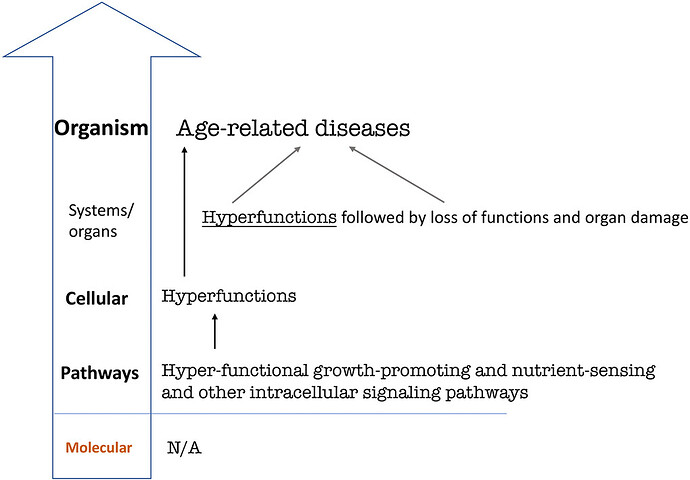 Organism
Age-related diseases

Systems/ organs
Hyperfunctions followed by loss of functions and organ damage

Cellular
Hyperfunctions

Pathways
Hyper-functional growth-promoting and nutrient-sensing and other intracellular signaling pathways

Molecular
N/A